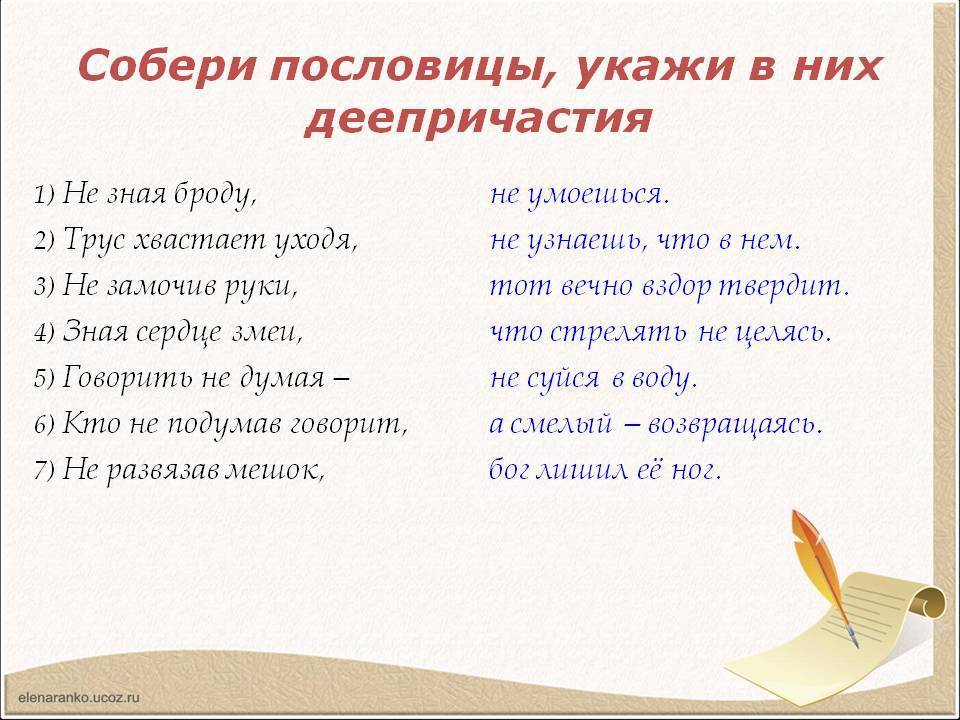 Собери пословицы, укажи в них деепричастия

1) Не зная броду,
2) Трус хвастает уходя,
3) Не замочив руки,
4) Зная сердце змеи,
5) Говорить не думая –
6) Кто не подумав говорит,
7) Не развязав мешок,

не умоешься.
не узнаешь, что в нем.
тот вечно вздор твердит.
что стрелять не целясь.
не суйся в воду.
а смелый – возвращаясь.
бог лишил её ног.

elenaranko.ucoz.ru